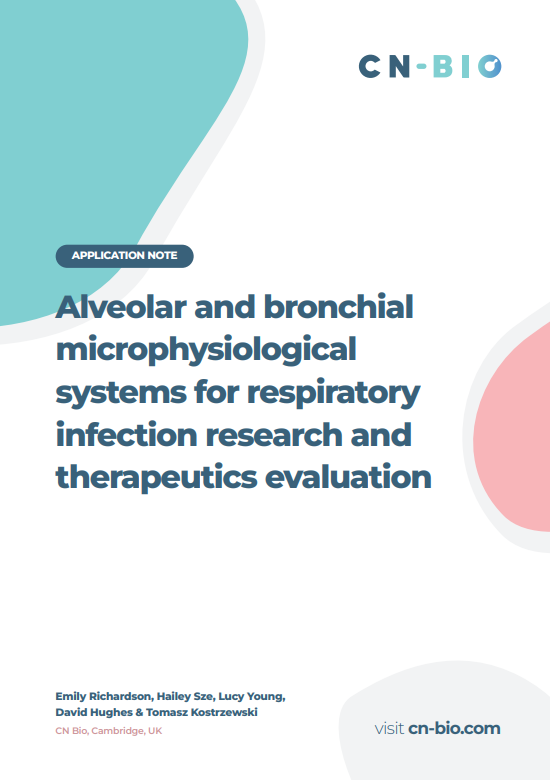 CN-BIO

APPLICATION NOTE

Alveolar and bronchial microphysiological systems for respiratory infection research and therapeutics evaluation

Emily Richardson, Hailey Sze, Lucy Young, David Hughes & Tomasz Kostrzewski

CN Bio, Cambridge, UK

visit cn-bio.com